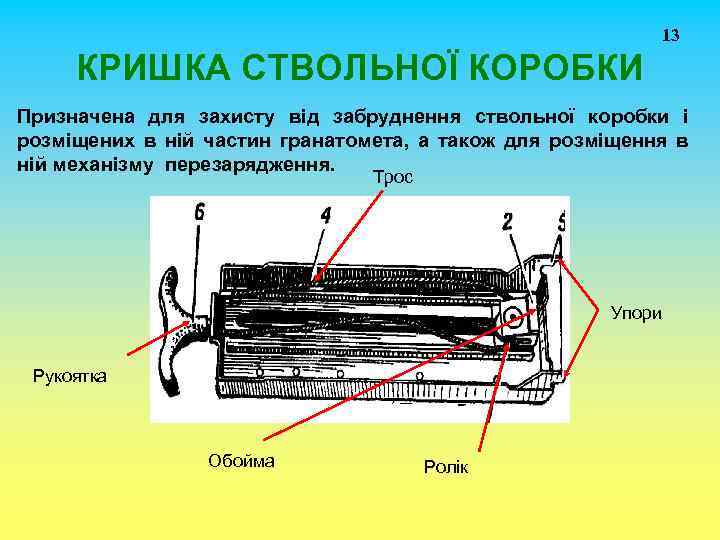 13

КРИШКА СТВОЛЬНОЇ КОРОБКИ

Призначена для захисту від забруднення ствольної коробки і розміщених в ній частин гранатомета, а також для розміщення в ній механізму перезарядження.

Трос

6

4

2

5

Упори

Рукоятка

Обойма

Ролік